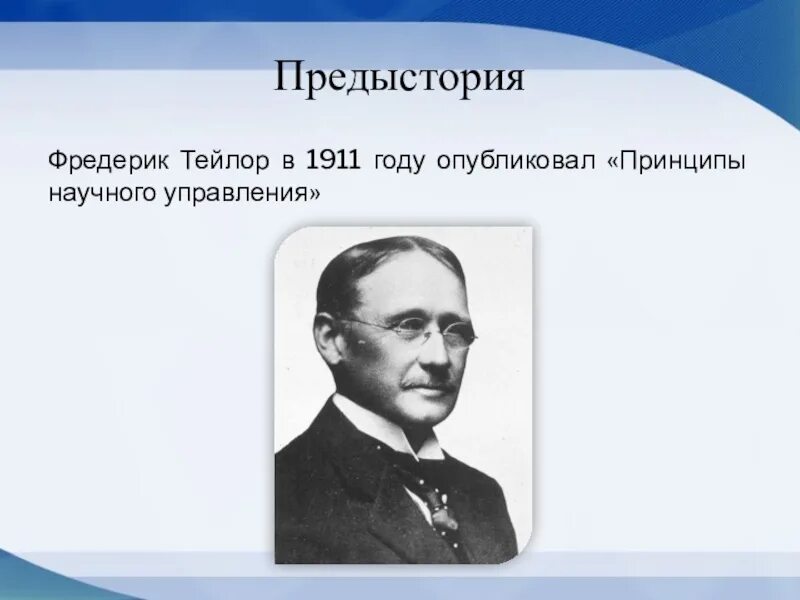 Предыстория

Фредерик Тейлор в 1911 году опубликовал «Принципы научного управления»